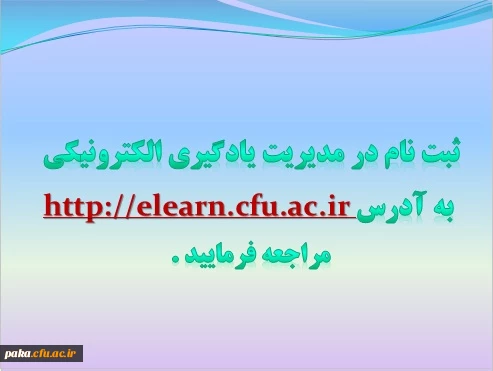 ثبت نام در مدیریت یادگیری الکترونیکی به آدرس http://elearn.cfu.ac.ir مراجعه فرمایید.

paka.cfu.ac.ir